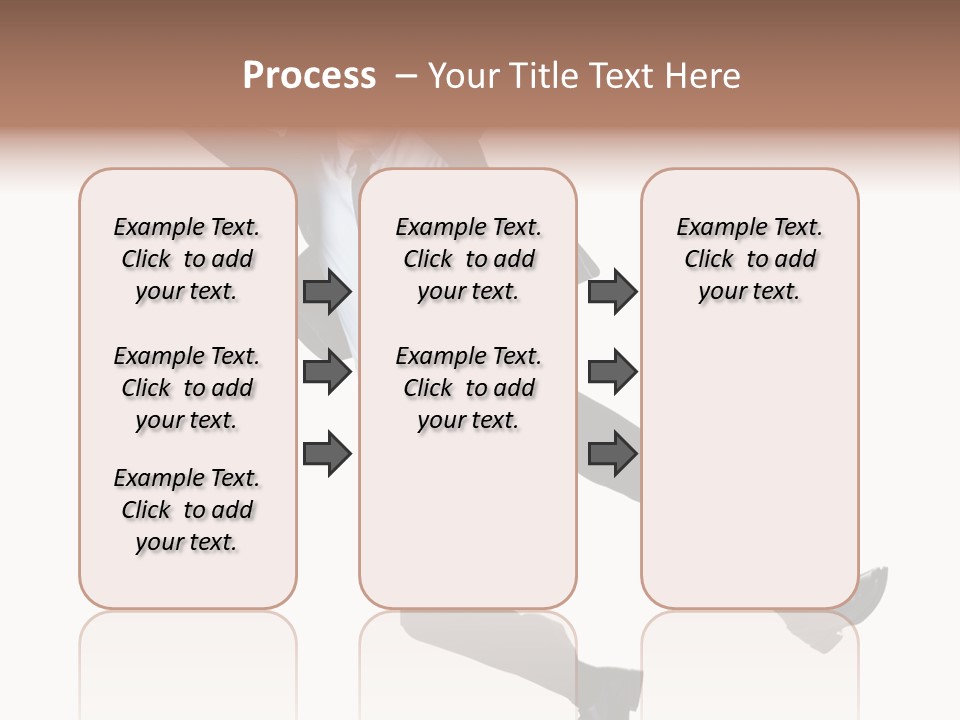 Process – Your Title Text Here

Example Text. Click to add your text.

Example Text. Click to add your text.

Example Text. Click to add your text.

Example Text. Click to add your text.

Example Text. Click to add your text.

Example Text. Click to add your text.